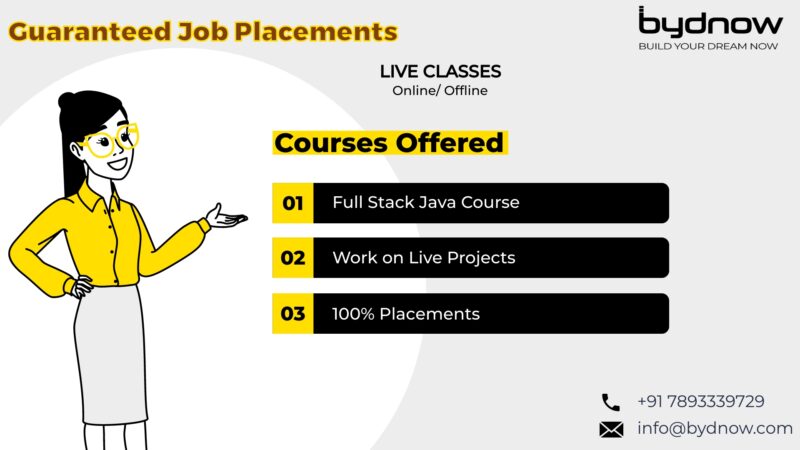 Guaranteed Job Placements

bydnow
BUILD YOUR DREAM NOW

LIVE CLASSES
Online/ Offline

Courses Offered

01 Full Stack Java Course

02 Work on Live Projects

03 100% Placements

+91 7893339729

info@bydnow.com